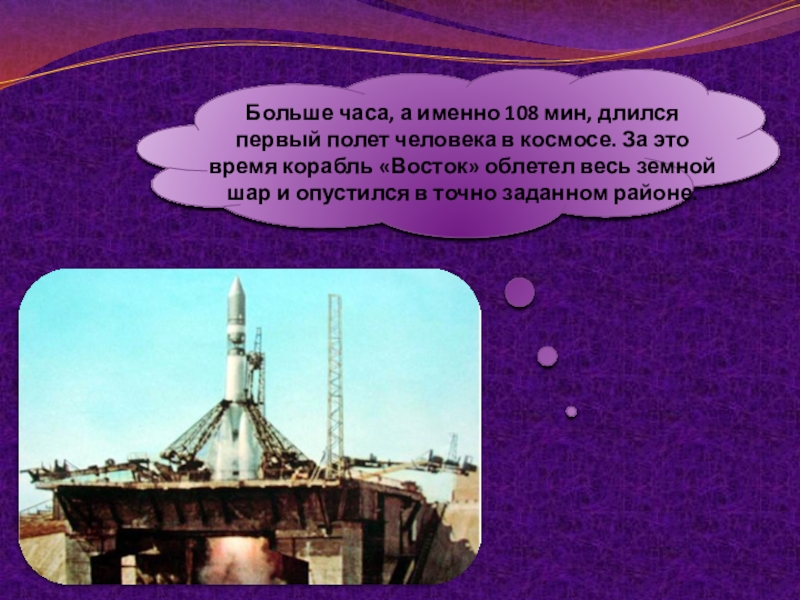 Больше часа, а именно 108 мин, длился первый полет человека в космосе. За это время корабль «Восток» облетел весь земной шар и опустился в точно заданном районе.